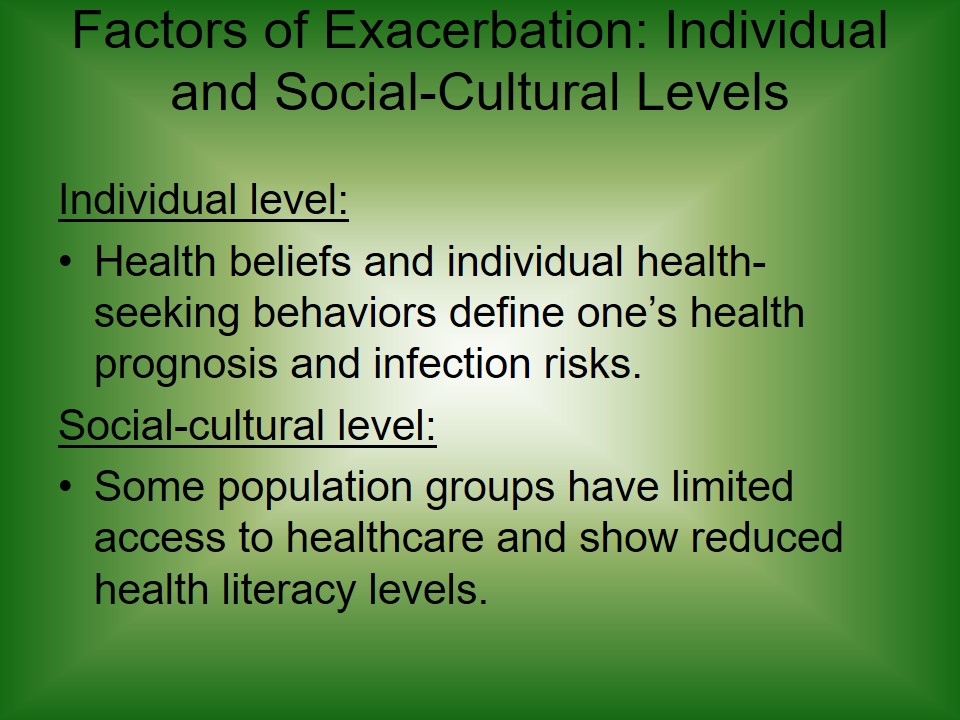 Factors of Exacerbation: Individual and Social-Cultural Levels

Individual level:

• Health beliefs and individual health-seeking behaviors define one’s health prognosis and infection risks.

Social-cultural level:

• Some population groups have limited access to healthcare and show reduced health literacy levels.